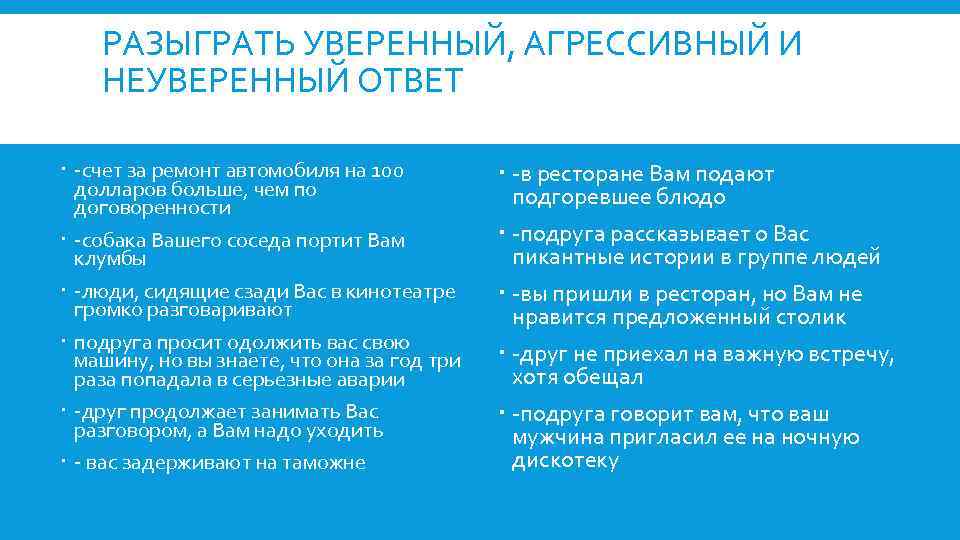 РАЗЫГРАТЬ УВЕРЕННЫЙ, АГРЕССИВНЫЙ И НЕУВЕРЕННЫЙ ОТВЕТ

- -счет за ремонт автомобиля на 100 долларов больше, чем по договоренности
- -собака Вашего соседа портит Вам клумбы
- -люди, сидящие сзади Вас в кинотеатре громко разговаривают
- подруга просит одолжить вас свою машину, но вы знаете, что она за год три раза попадала в серьезные аварии
- -друг продолжает занимать Вас разговором, а Вам надо уходить
- - вас задерживают на таможне

- -в ресторане Вам подают подгоревшее блюдо
- -подруга рассказывает о Вас пикантные истории в группе людей
- -вы пришли в ресторан, но Вам не нравится предложенный столик
- -друг не приехал на важную встречу, хотя обещал
- -подруга говорит вам, что ваш мужчина пригласил ее на ночную дискотеку